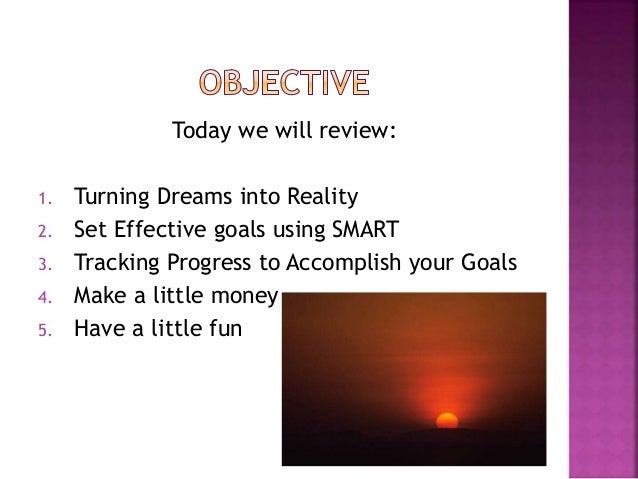 OBJECTIVE

Today we will review:

1. Turning Dreams into Reality
2. Set Effective goals using SMART
3. Tracking Progress to Accomplish your Goals
4. Make a little money
5. Have a little fun